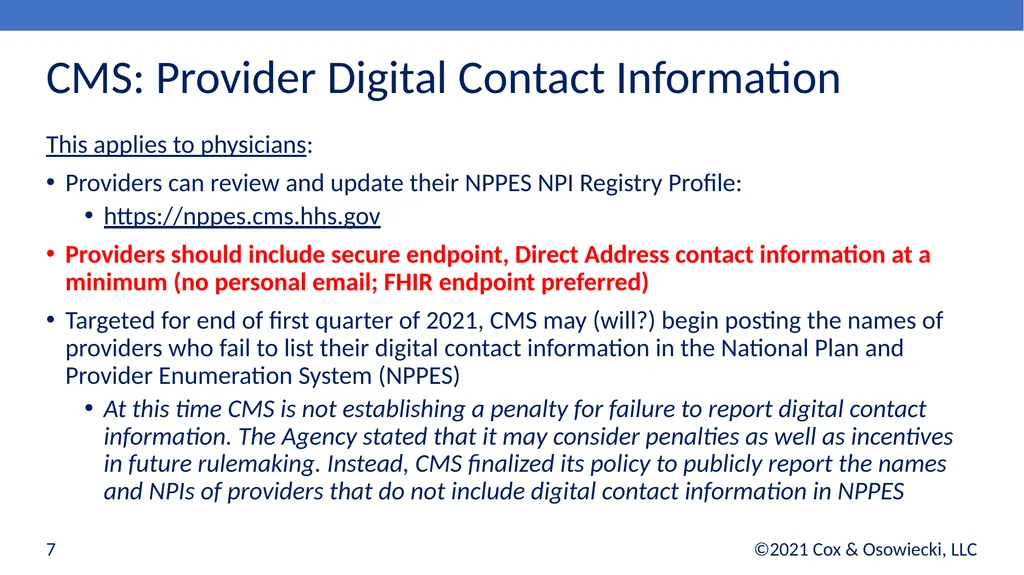 CMS: Provider Digital Contact Information

This applies to physicians:

• Providers can review and update their NPPES NPI Registry Profile:
  • https://nppes.cms.hhs.gov

• Providers should include secure endpoint, Direct Address contact information at a minimum (no personal email; FHIR endpoint preferred)

• Targeted for end of first quarter of 2021, CMS may (will?) begin posting the names of providers who fail to list their digital contact information in the National Plan and Provider Enumeration System (NPPES)
  • At this time CMS is not establishing a penalty for failure to report digital contact information. The Agency stated that it may consider penalties as well as incentives in future rulemaking. Instead, CMS finalized its policy to publicly report the names and NPIs of providers that do not include digital contact information in NPPES

7

©2021 Cox & Osowiecki, LLC